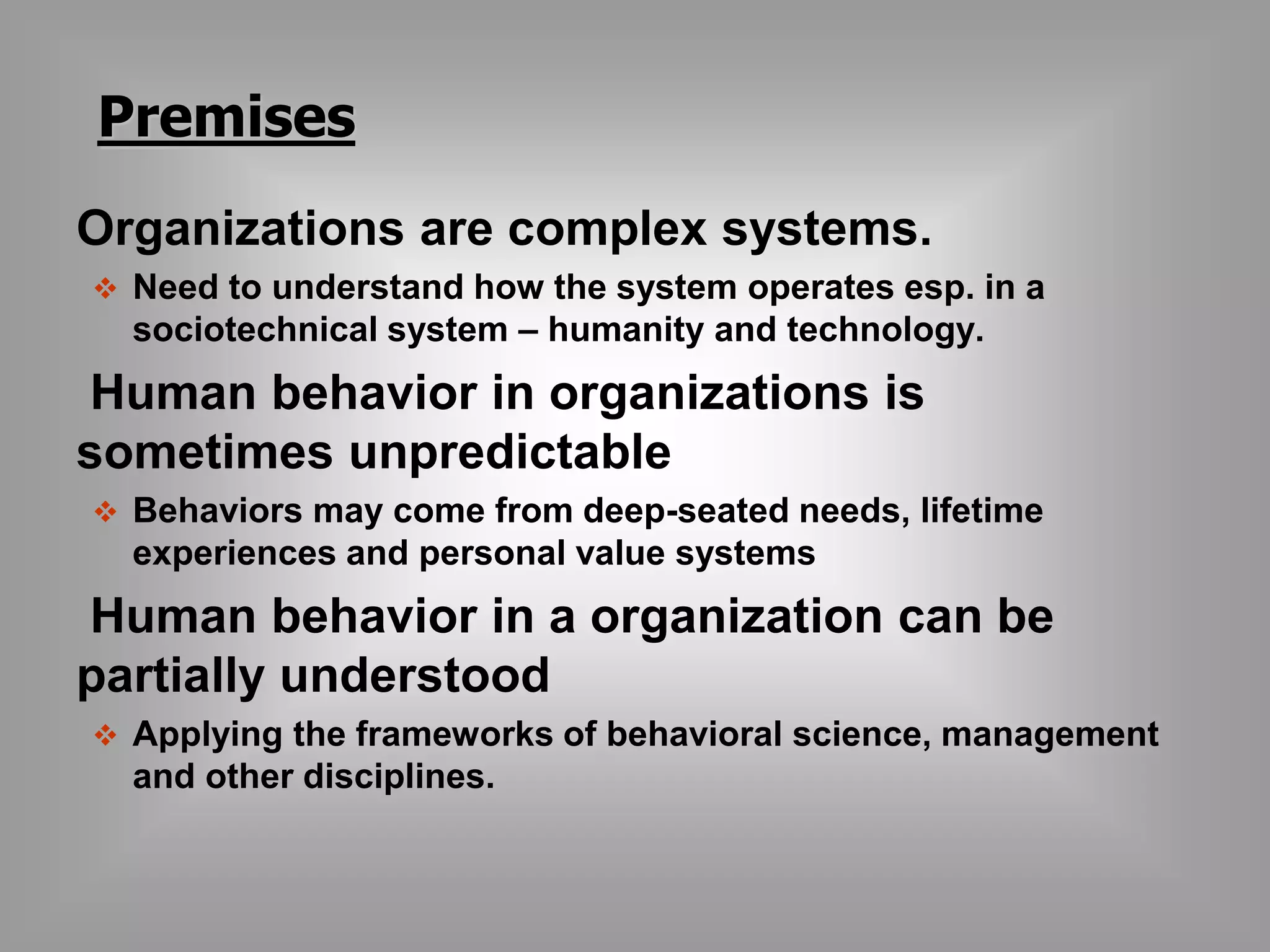 Premises

Organizations are complex systems.

❖ Need to understand how the system operates esp. in a sociotechnical system – humanity and technology.

Human behavior in organizations is sometimes unpredictable

❖ Behaviors may come from deep-seated needs, lifetime experiences and personal value systems

Human behavior in a organization can be partially understood

❖ Applying the frameworks of behavioral science, management and other disciplines.